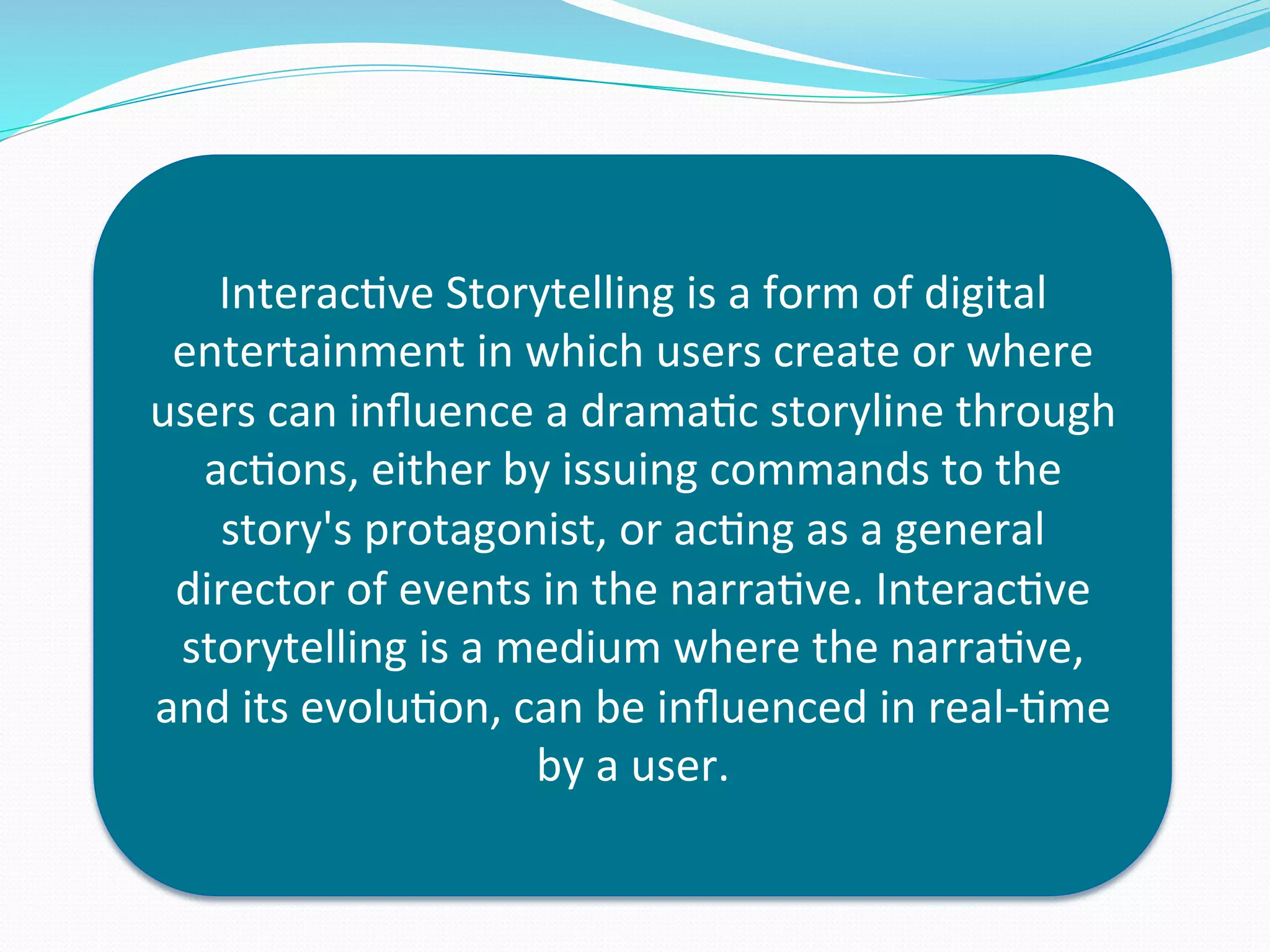 Interactive Storytelling is a form of digital entertainment in which users create or where users can influence a dramatic storyline through actions, either by issuing commands to the story's protagonist, or acting as a general director of events in the narrative. Interactive storytelling is a medium where the narrative, and its evolution, can be influenced in real-time by a user.